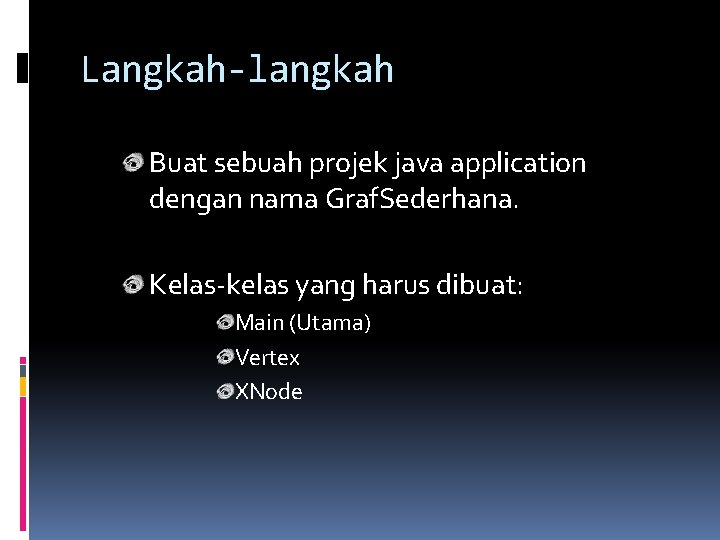 Langkah-langkah

Buat sebuah projek java application dengan nama GrafSederhana.

Kelas-kelas yang harus dibuat:

Main (Utama)

Vertex

XNode